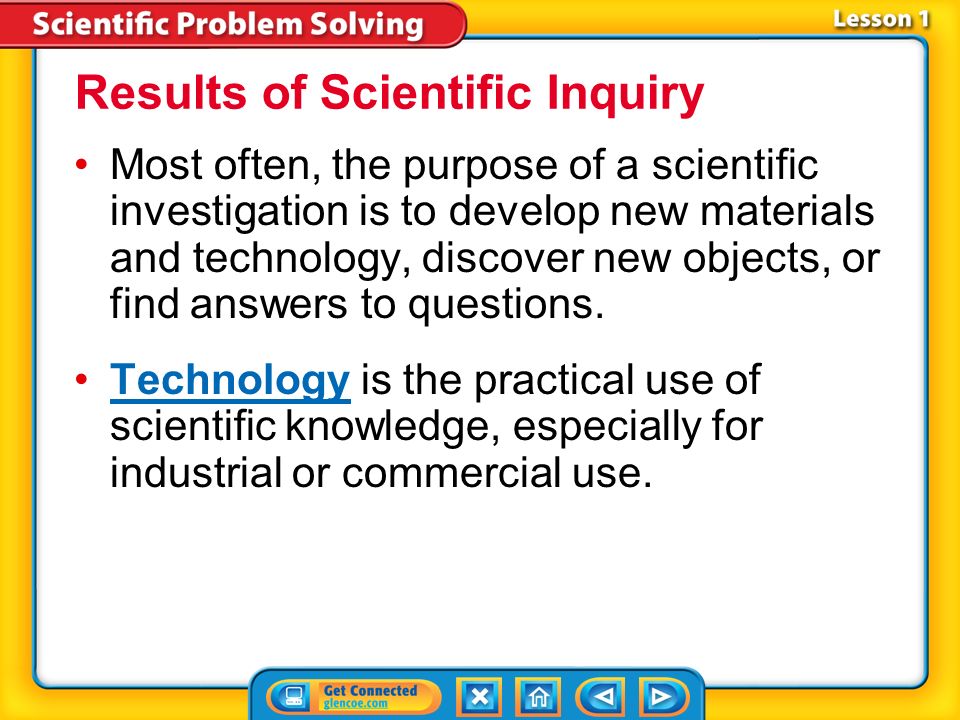 Scientific Problem Solving

Lesson 1

Results of Scientific Inquiry

• Most often, the purpose of a scientific investigation is to develop new materials and technology, discover new objects, or find answers to questions.

• Technology is the practical use of scientific knowledge, especially for industrial or commercial use.

Get Connected
glencoe.com